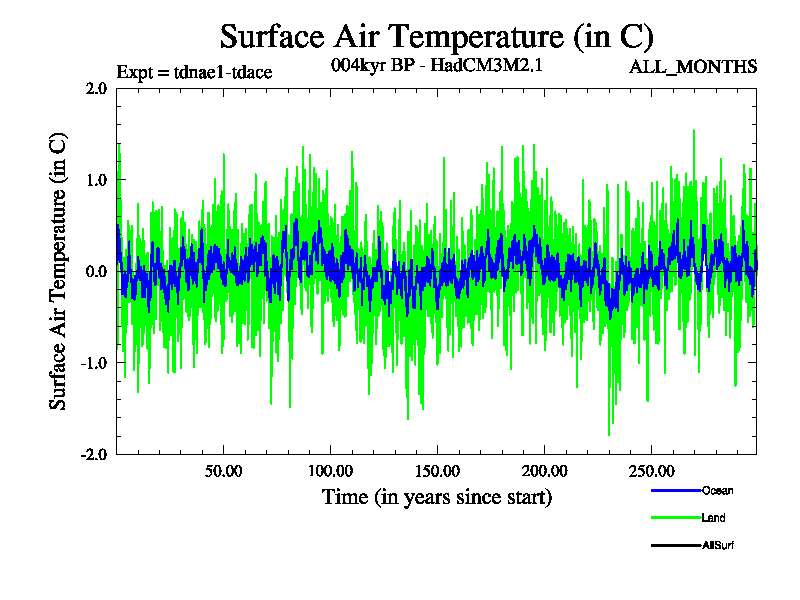 Surface Air Temperature (in C)

Expt = tdnae1-tdace

004kyr BP - HadCM3M2.1

ALL_MONTHS

Surface Air Temperature (in C)

2.0

1.0

0.0

-1.0

-2.0

50.00

100.00

150.00

200.00

250.00

Time (in years since start)

Ocean

Land

AllSurf